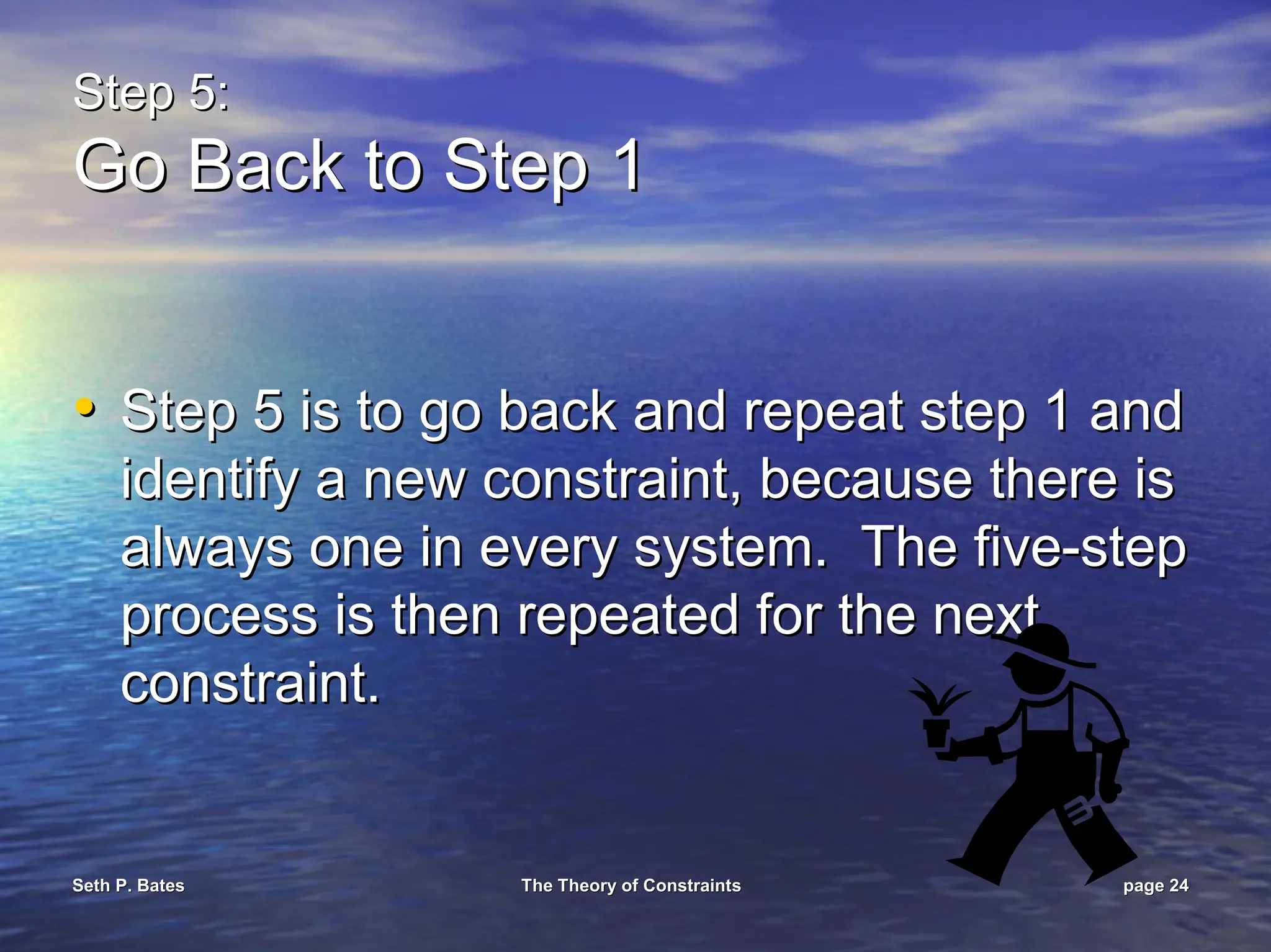 Step 5:
Go Back to Step 1

• Step 5 is to go back and repeat step 1 and identify a new constraint, because there is always one in every system. The five-step process is then repeated for the next constraint.

Seth P. Bates The Theory of Constraints page 24